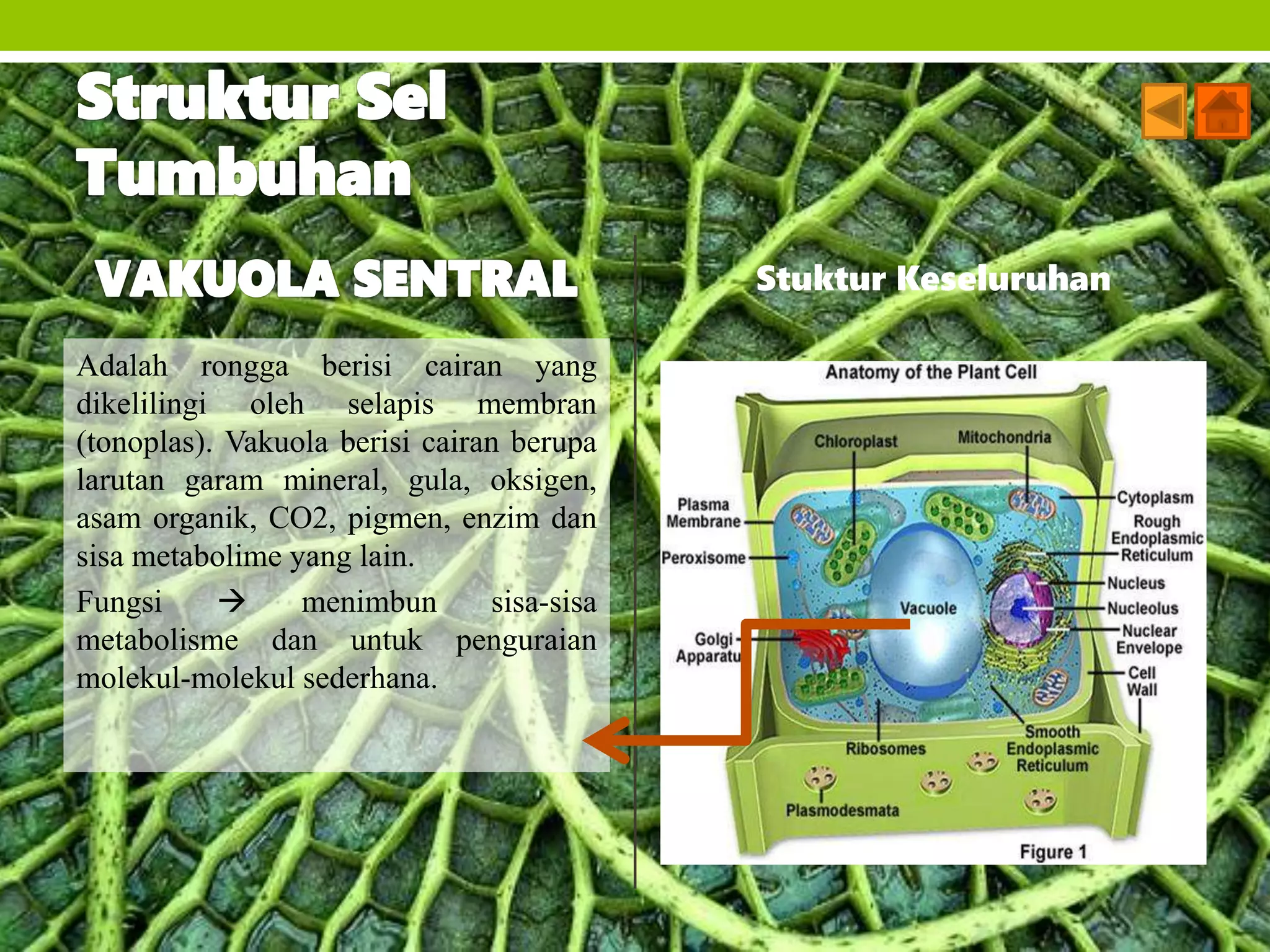 Struktur Sel Tumbuhan

VAKUOLA SENTRAL

Adalah rongga berisi cairan yang dikelilingi oleh selapis membran (tonoplas). Vakuola berisi cairan berupa larutan garam mineral, gula, oksigen, asam organik, CO2, pigmen, enzim dan sisa metabolime yang lain.

Fungsi → menimbun sisa-sisa metabolisme dan untuk penguraian molekul-molekul sederhana.

Stuktur Keseluruhan

Anatomy of the Plant Cell

Chloroplast
Mitochondria
Plasma Membrane
Peroxisome
Golgi Apparatu
Vacuole
Cytoplasm
Rough Endoplasmic Reticulum
Nucleus
Nucleolus
Nuclear Envelope
Cell Wall
Smooth Endoplasmic Reticulum
Ribosomes
Plasmodesmata
Figure 1